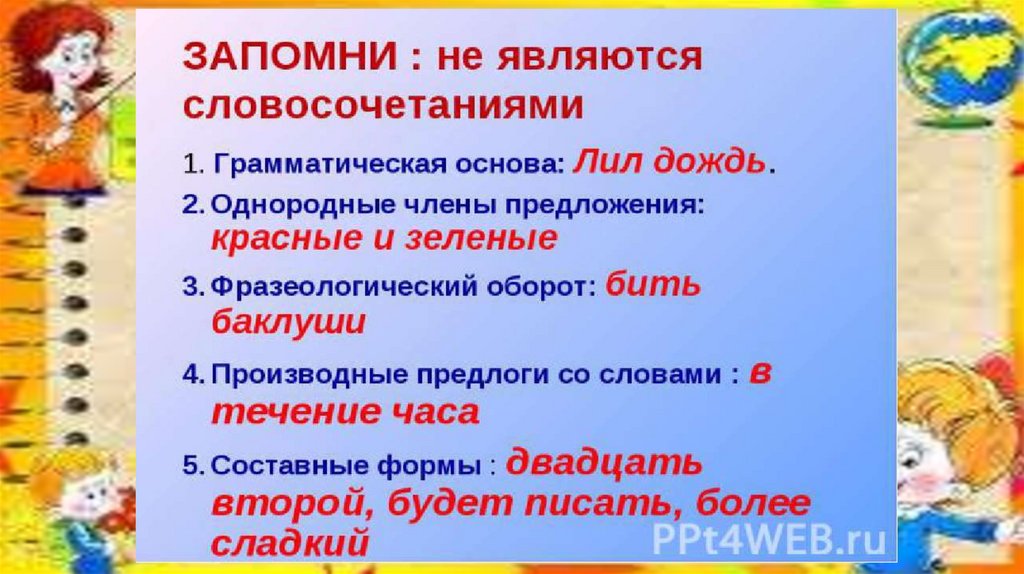 ЗАПОМНИ : не являются словосочетаниями

1. Грамматическая основа: Лил дождь.

2. Однородные члены предложения: красные и зеленые

3. Фразеологический оборот: бить баклуши

4. Производные предлоги со словами : в течение часа

5. Составные формы : двадцать второй, будет писать, более сладкий

PPt4WEB.ru